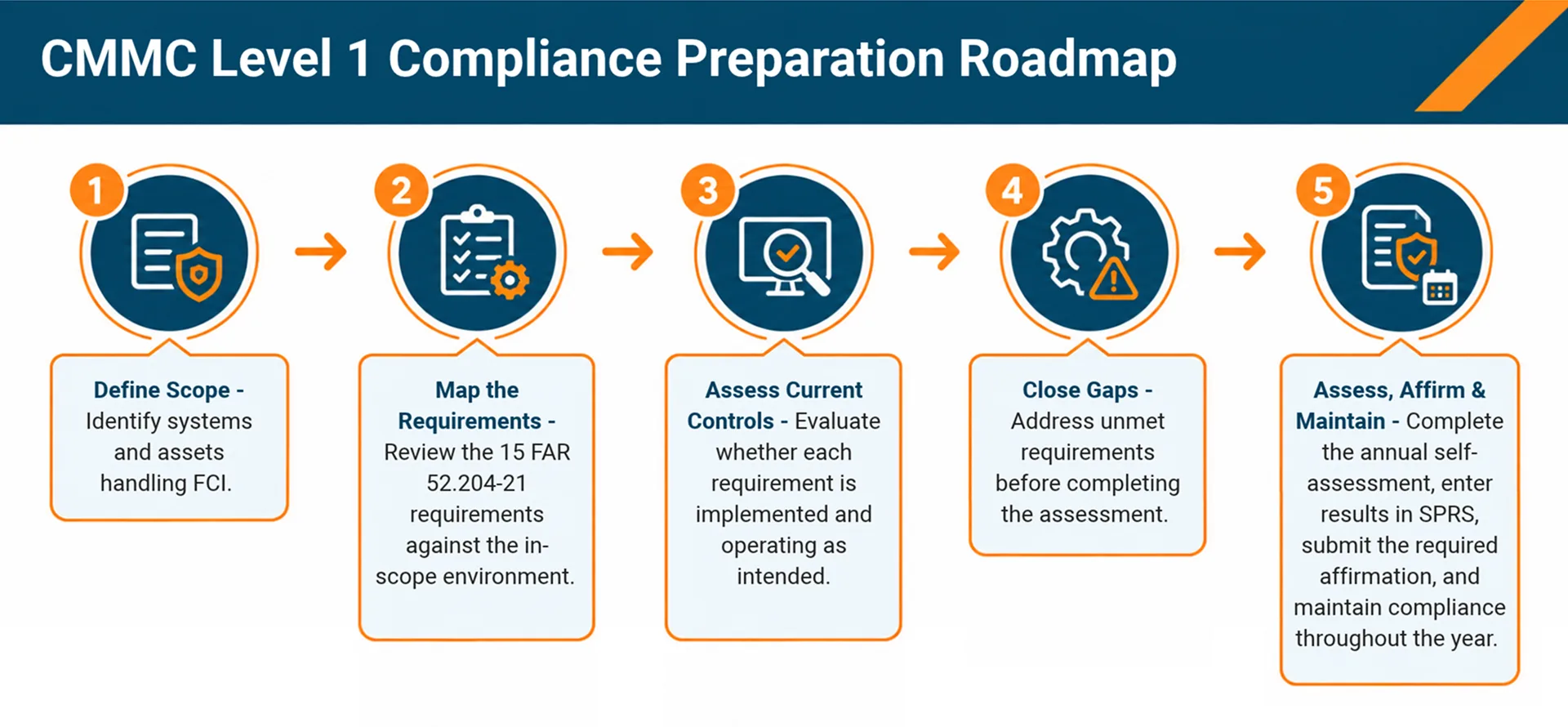 CMMC Level 1 Compliance Preparation Roadmap

1

Define Scope - Identify systems and assets handling FCI.

2

Map the Requirements - Review the 15 FAR 52.204-21 requirements against the in-scope environment.

3

Assess Current Controls - Evaluate whether each requirement is implemented and operating as intended.

4

Close Gaps - Address unmet requirements before completing the assessment.

5

Assess, Affirm & Maintain - Complete the annual self-assessment, enter results in SPRS, submit the required affirmation, and maintain compliance throughout the year.